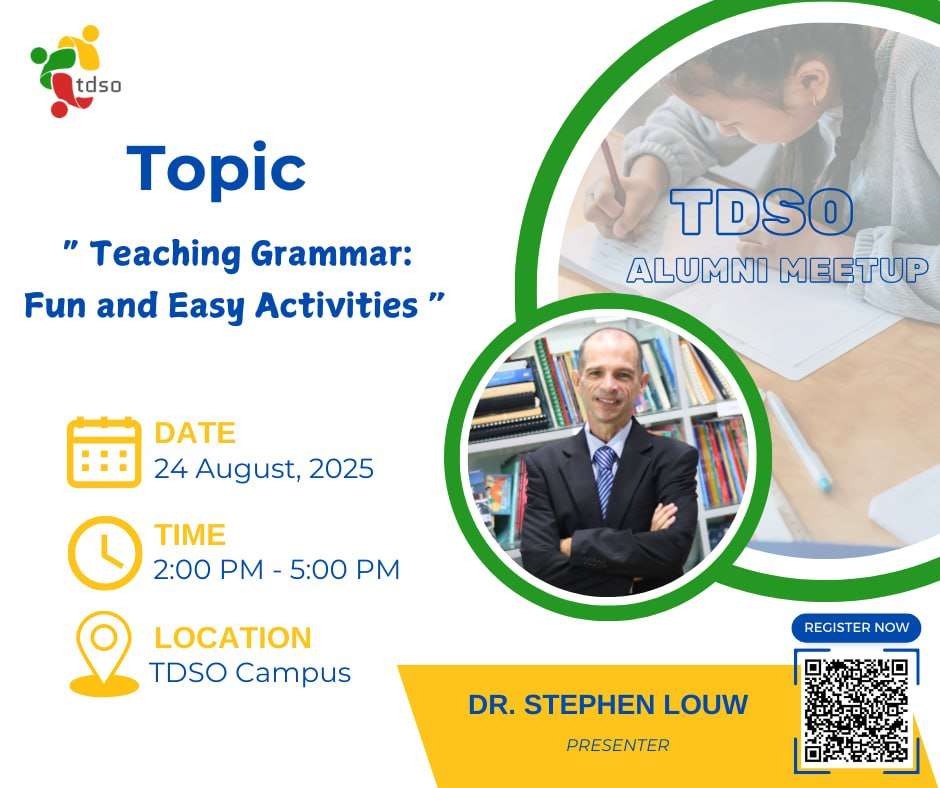 tdso

Topic

" Teaching Grammar: Fun and Easy Activities "

TDSO
ALUMNI MEETUP

DATE
24 August, 2025

TIME
2:00 PM - 5:00 PM

LOCATION
TDSO Campus

REGISTER NOW

DR. STEPHEN LOUW
PRESENTER